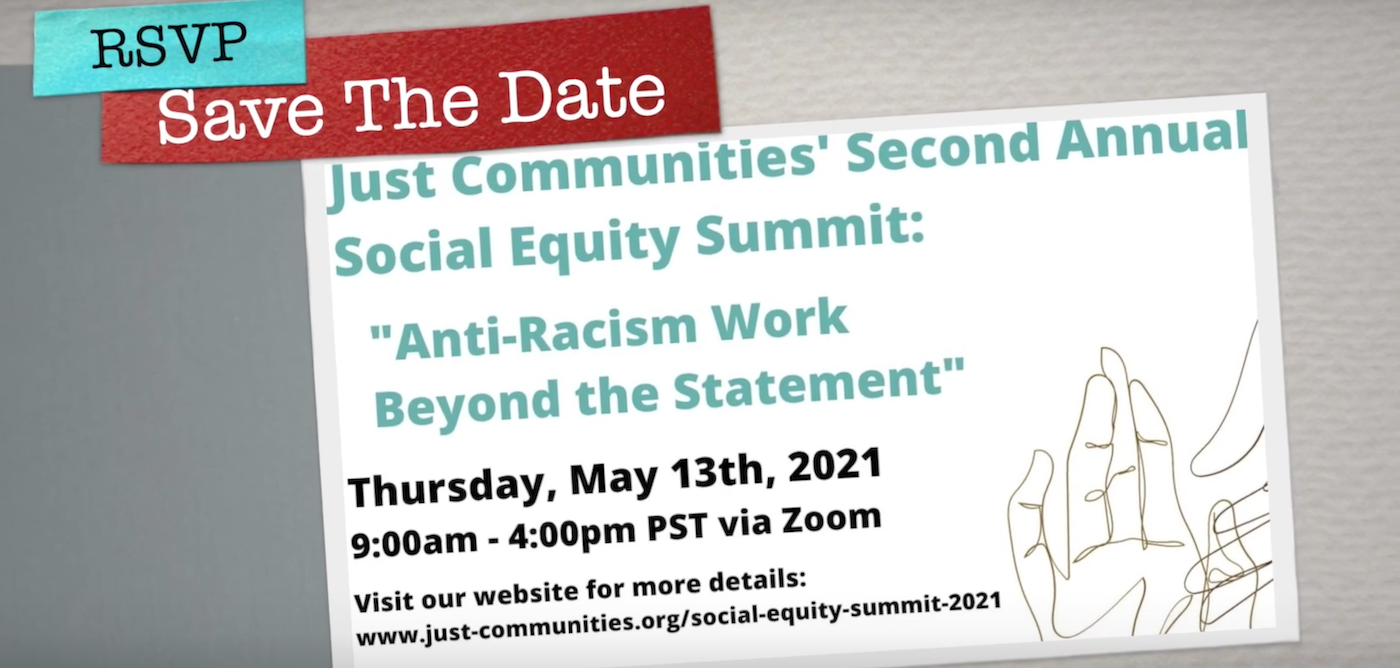 RSVP

Save The Date

Just Communities' Second Annual Social Equity Summit:

"Anti-Racism Work Beyond the Statement"

Thursday, May 13th, 2021

9:00am - 4:00pm PST via Zoom

Visit our website for more details:
www.just-communities.org/social-equity-summit-2021